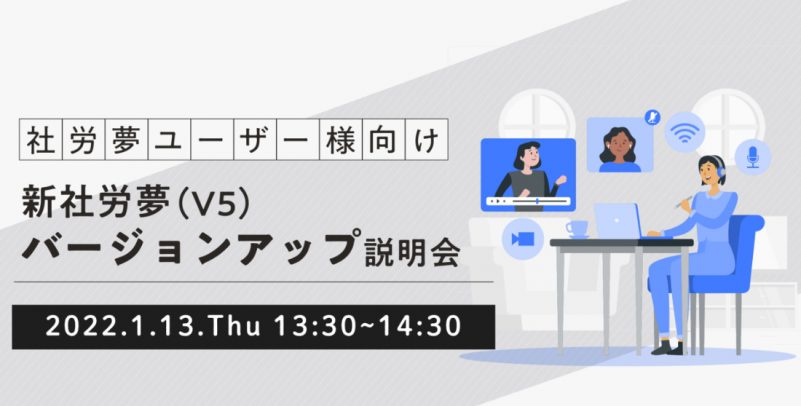 社労夢ユーザー様向け

新社労夢(V5)
バージョンアップ説明会

2022.1.13.Thu 13:30~14:30